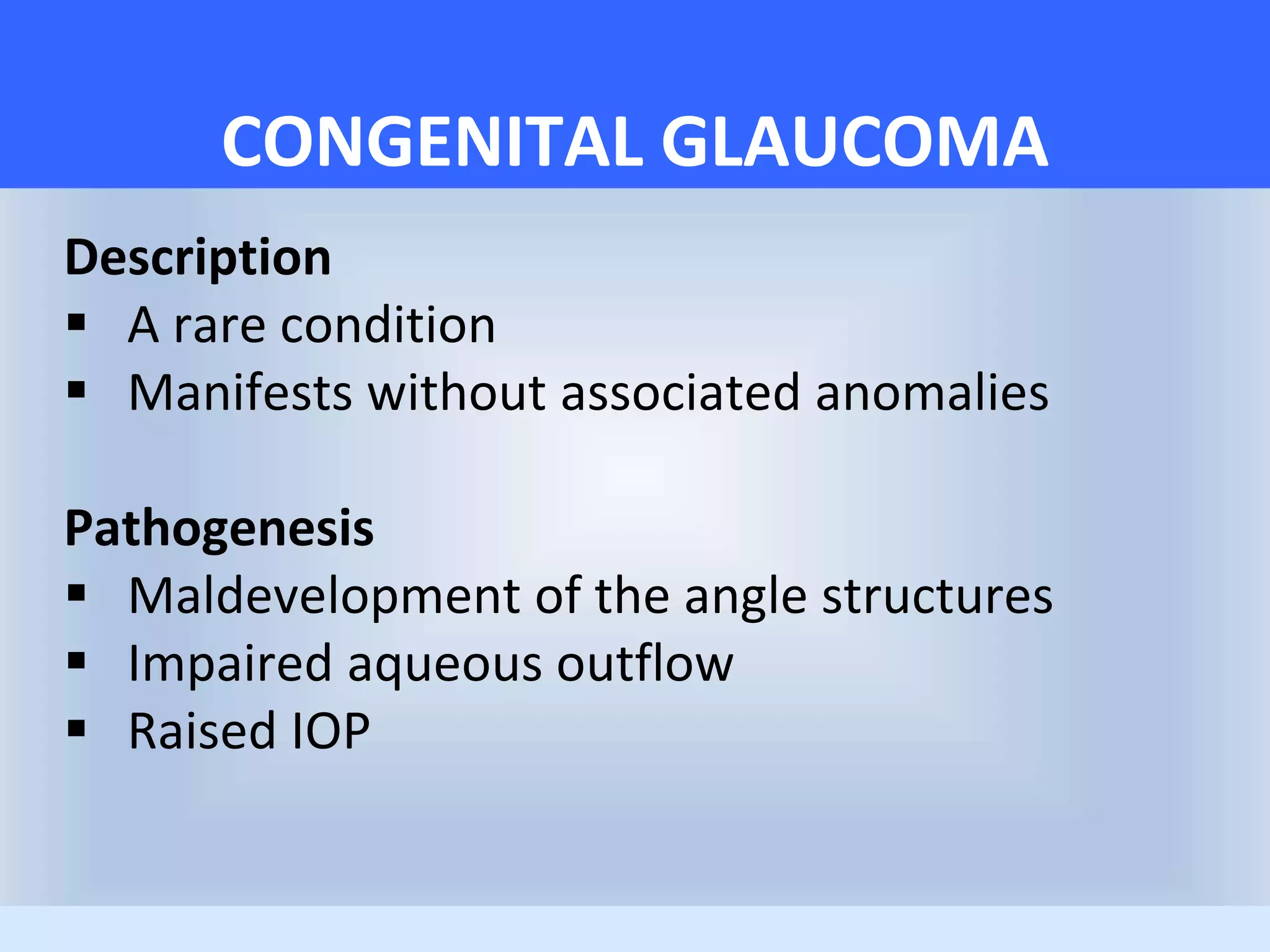 CONGENITAL GLAUCOMA

Description
▪ A rare condition
▪ Manifests without associated anomalies

Pathogenesis
▪ Maldevelopment of the angle structures
▪ Impaired aqueous outflow
▪ Raised IOP